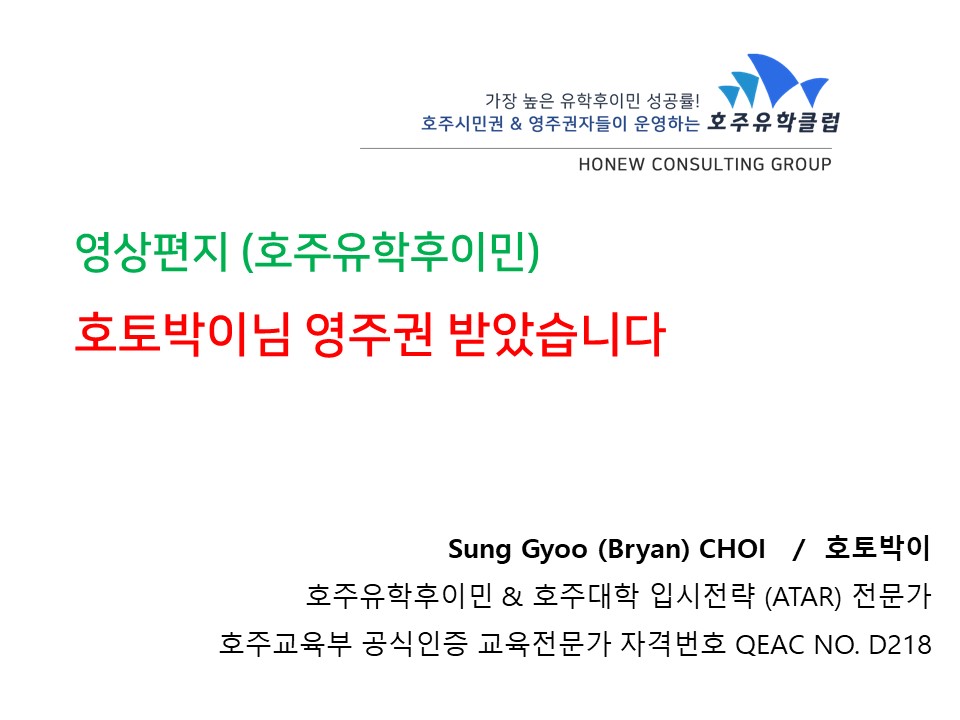 가장 높은 유학후이민 성공률!
호주시민권 & 영주권자들이 운영하는 호주유학클럽

HONEW CONSULTING GROUP

영상편지 (호주유학후이민)

호토박이님 영주권 받았습니다

Sung Gyoo (Bryan) CHOI / 호토박이

호주유학후이민 & 호주대학 입시전략 (ATAR) 전문가

호주교육부 공식인증 교육전문가 자격번호 QEAC NO. D218